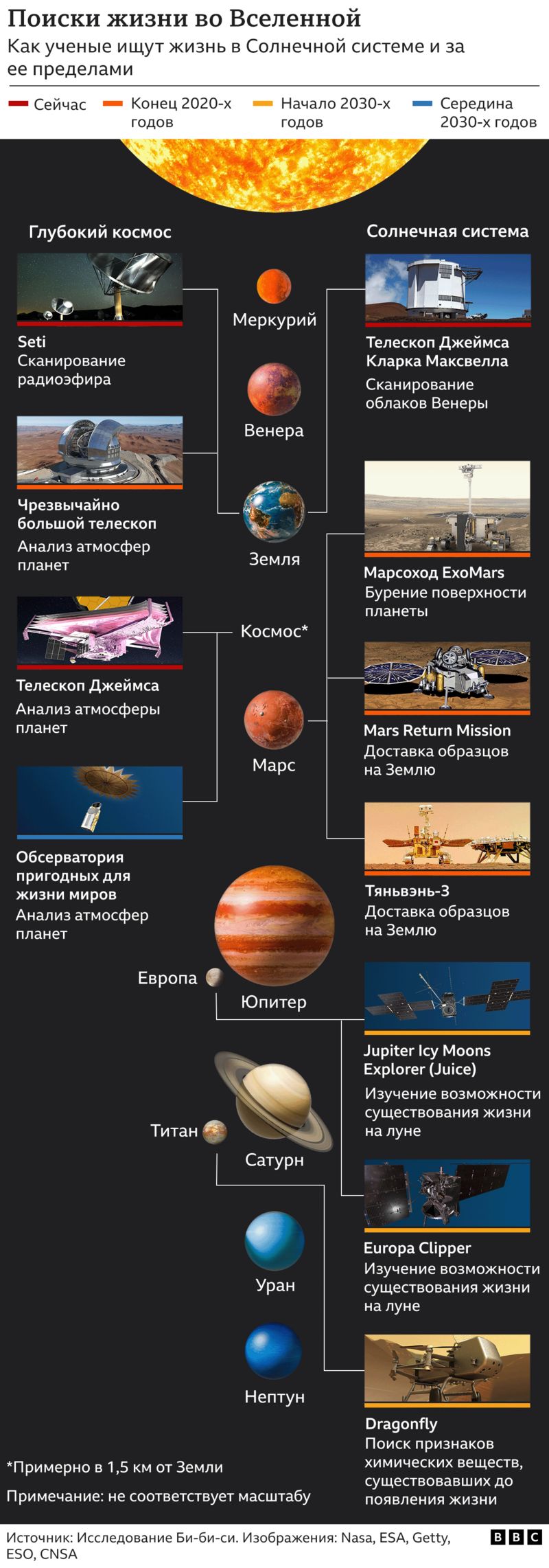 Поиски жизни во Вселенной
Как ученые ищут жизнь в Солнечной системе и за ее пределами

Сейчас
Конец 2020-х годов
Начало 2030-х годов
Середина 2030-х годов

Глубокий космос

Seti
Сканирование радиоэфира

Чрезвычайно большой телескоп
Анализ атмосфер планет

Телескоп Джеймса
Анализ атмосферы планет

Обсерватория пригодных для жизни миров
Анализ атмосфер планет

Меркурий
Венера
Земля
Космос*
Марс
Европа
Юпитер
Титан
Сатурн
Уран
Нептун

Солнечная система

Телескоп Джеймса Кларка Максвелла
Сканирование облаков Венеры

Марсоход ExoMars
Бурение поверхности планеты

Mars Return Mission
Доставка образцов на Землю

Тяньвэнь-3
Доставка образцов на Землю

Jupiter Icy Moons Explorer (Juice)
Изучение возможности существования жизни на луне

Europa Clipper
Изучение возможности существования жизни на луне

Dragonfly
Поиск признаков химических веществ, существовавших до появления жизни

*Примерно в 1,5 км от Земли

Примечание: не соответствует масштабу

Источник: Исследование Би-би-си. Изображения: Nasa, ESA, Getty, ESO, CNSA

BBC